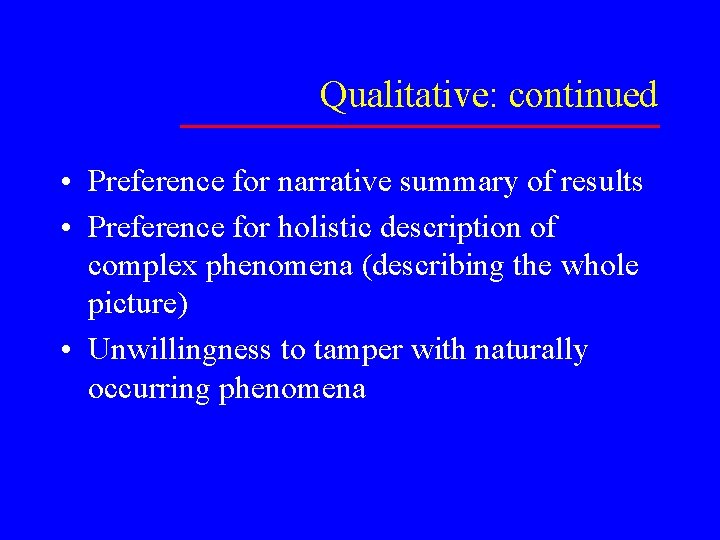 Qualitative: continued

• Preference for narrative summary of results
• Preference for holistic description of complex phenomena (describing the whole picture)
• Unwillingness to tamper with naturally occurring phenomena